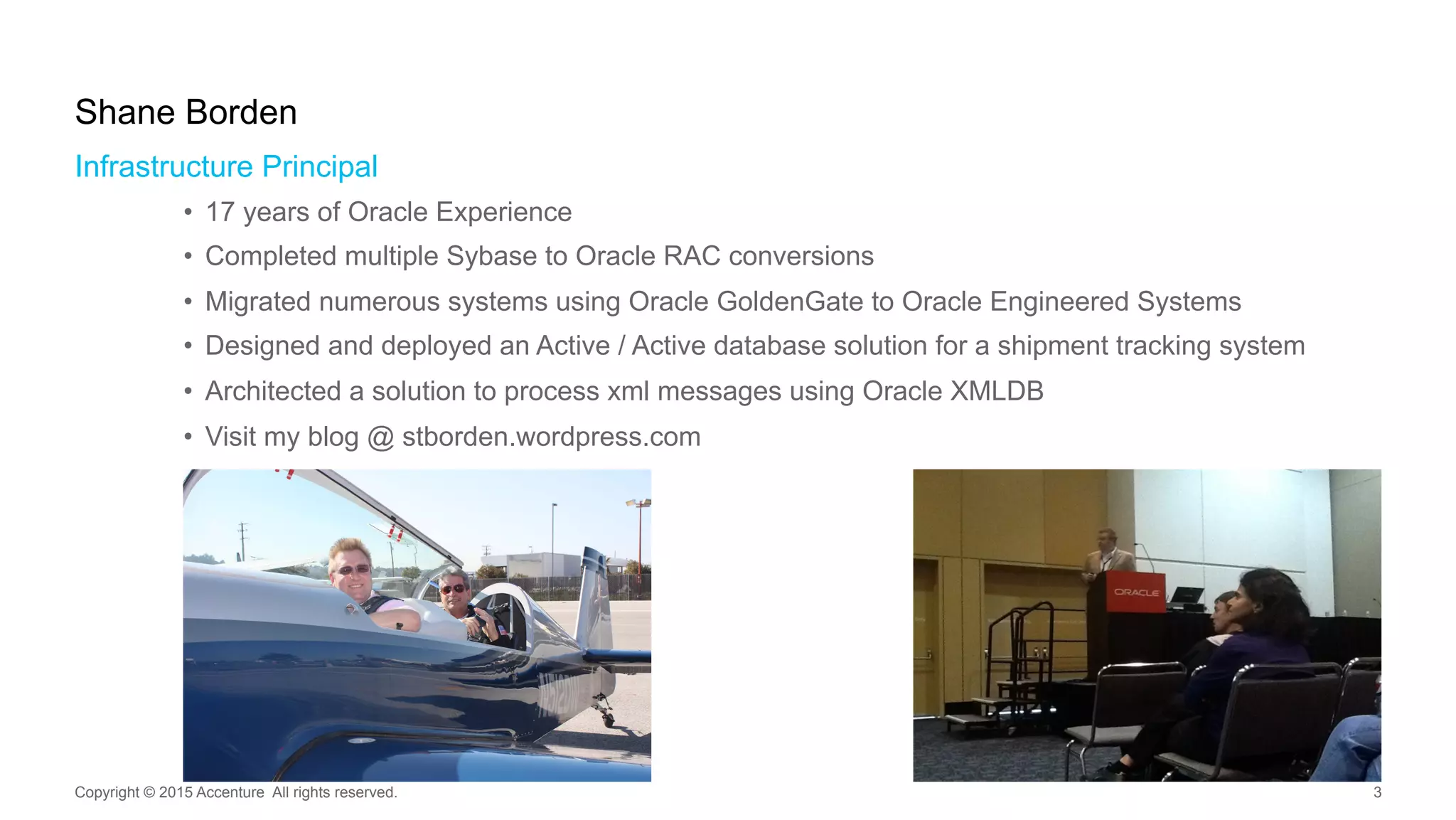 Shane Borden

Infrastructure Principal

• 17 years of Oracle Experience
• Completed multiple Sybase to Oracle RAC conversions
• Migrated numerous systems using Oracle GoldenGate to Oracle Engineered Systems
• Designed and deployed an Active / Active database solution for a shipment tracking system
• Architected a solution to process xml messages using Oracle XMLDB
• Visit my blog @ stborden.wordpress.com

ORACLE

Copyright © 2015 Accenture All rights reserved.

3